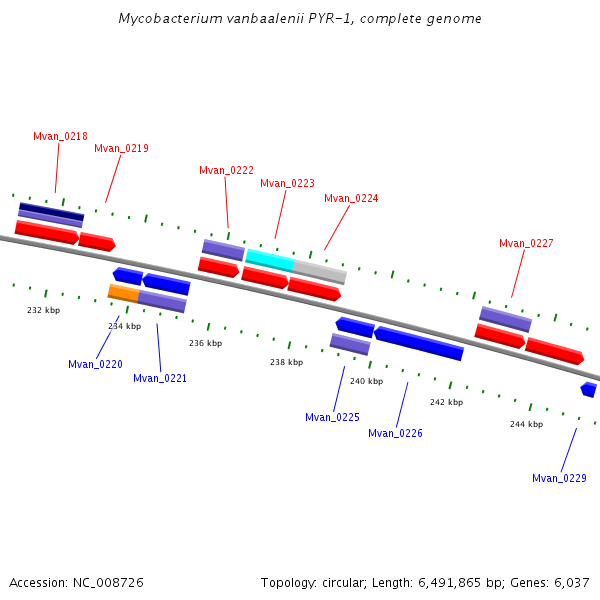 Mycobacterium vanbaalenii PYR-1, complete genome

Mvan_0218
Mvan_0219
Mvan_0222
Mvan_0223
Mvan_0224
Mvan_0227

232 kbp
234 kbp
236 kbp
238 kbp
240 kbp
242 kbp
244 kbp

Mvan_0220
Mvan_0221
Mvan_0225
Mvan_0226
Mvan_0229

Accession: NC_008726
Topology: circular; Length: 6,491,865 bp; Genes: 6,037